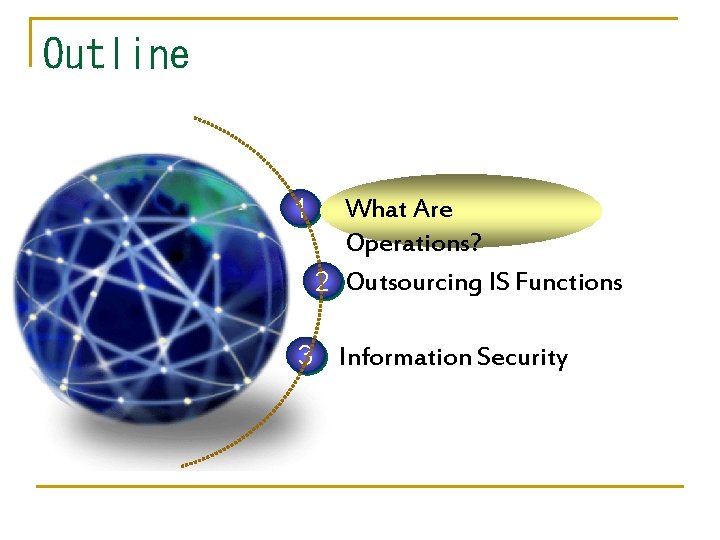 Outline

1 What Are Operations?

2 Outsourcing IS Functions

3 Information Security